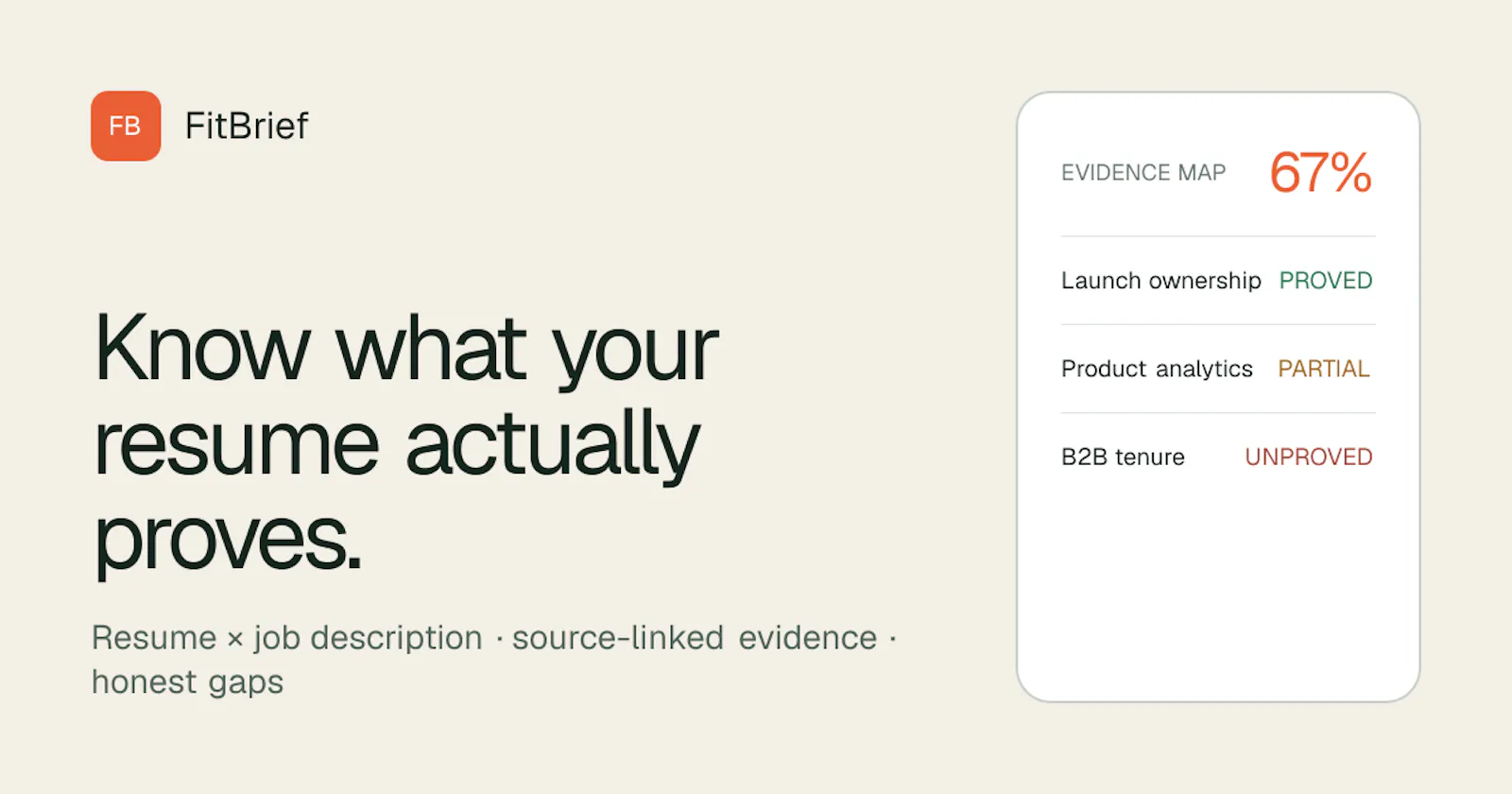 FB FitBrief

Know what your resume actually proves.

Resume × job description · source-linked evidence · honest gaps

EVIDENCE MAP 67%

Launch ownership PROVED

Product analytics PARTIAL

B2B tenure UNPROVED